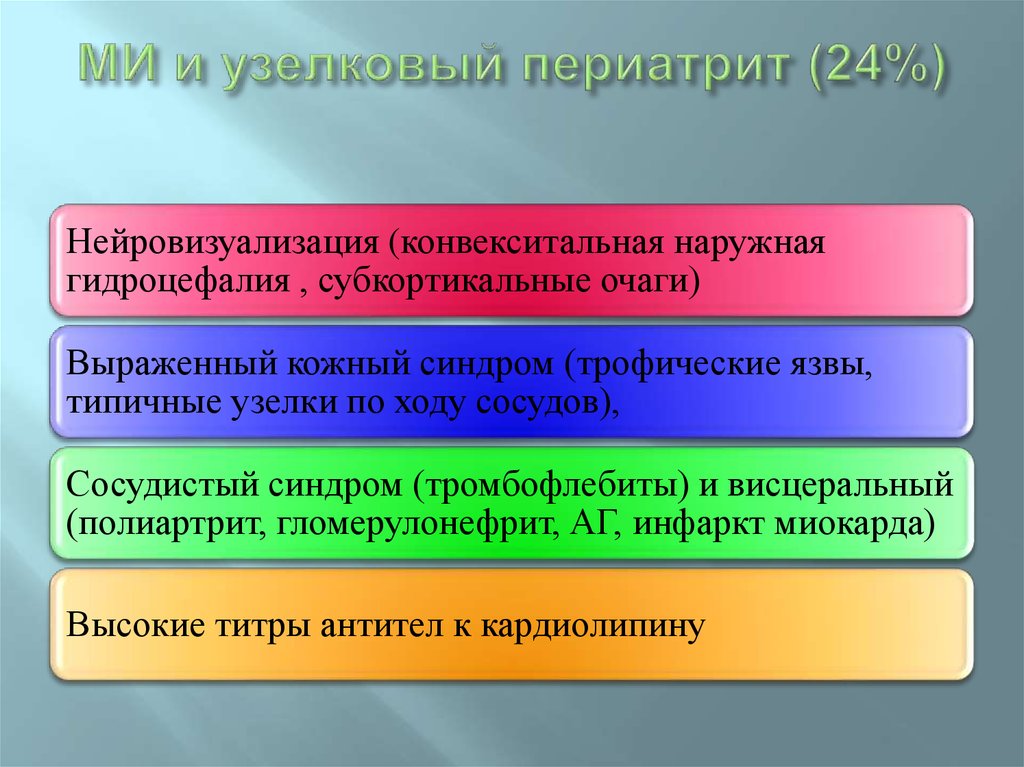 МИ и узелковый периатрит (24%)

Нейровизуализация (конвекситальная наружная гидроцефалия , субкортикальные очаги)

Выраженный кожный синдром (трофические язвы, типичные узелки по ходу сосудов),

Сосудистый синдром (тромбофлебиты) и висцеральный (полиартрит, гломерулонефрит, АГ, инфаркт миокарда)

Высокие титры антител к кардиолипину